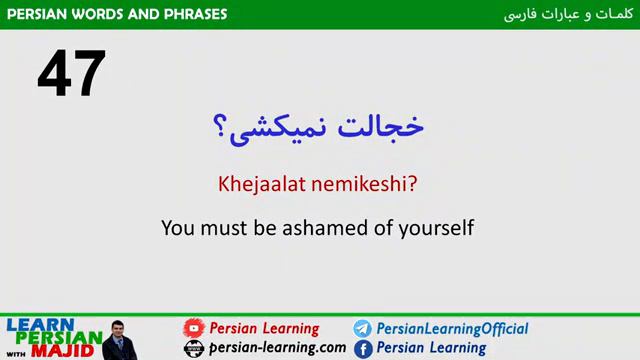 PERSIAN WORDS AND PHRASES

کلمات و عبارات فارسی

47

خجالت نمیکشی؟

Khejaalat nemikeshi?

You must be ashamed of yourself

LEARN PERSIAN WITH MAJID

Persian Learning

persian-learning.com

PersianLearningOfficial

Persian Learning